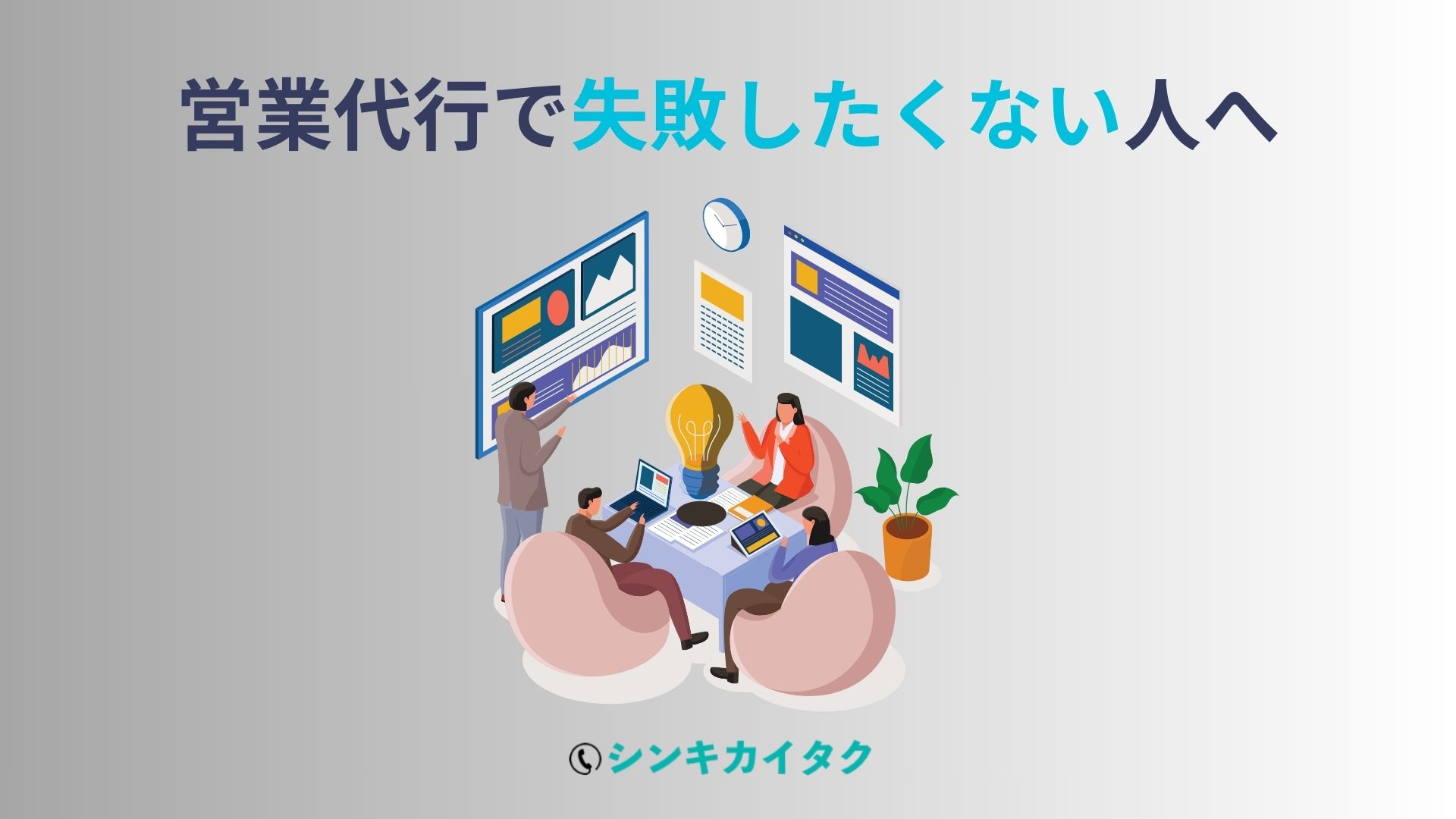 営業代行で失敗したくない人へ

シンキカイタク